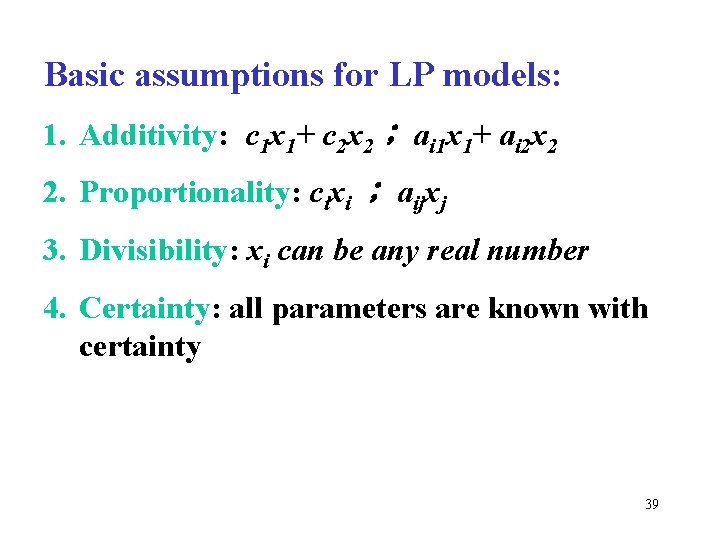 Basic assumptions for LP models:

1. Additivity: $c_1x_1 + c_2x_2$ ; $a_{i1}x_1 + a_{i2}x_2$

2. Proportionality: $c_ix_i$ ; $a_{ij}x_j$

3. Divisibility: $x_i$ can be any real number

4. Certainty: all parameters are known with certainty

39